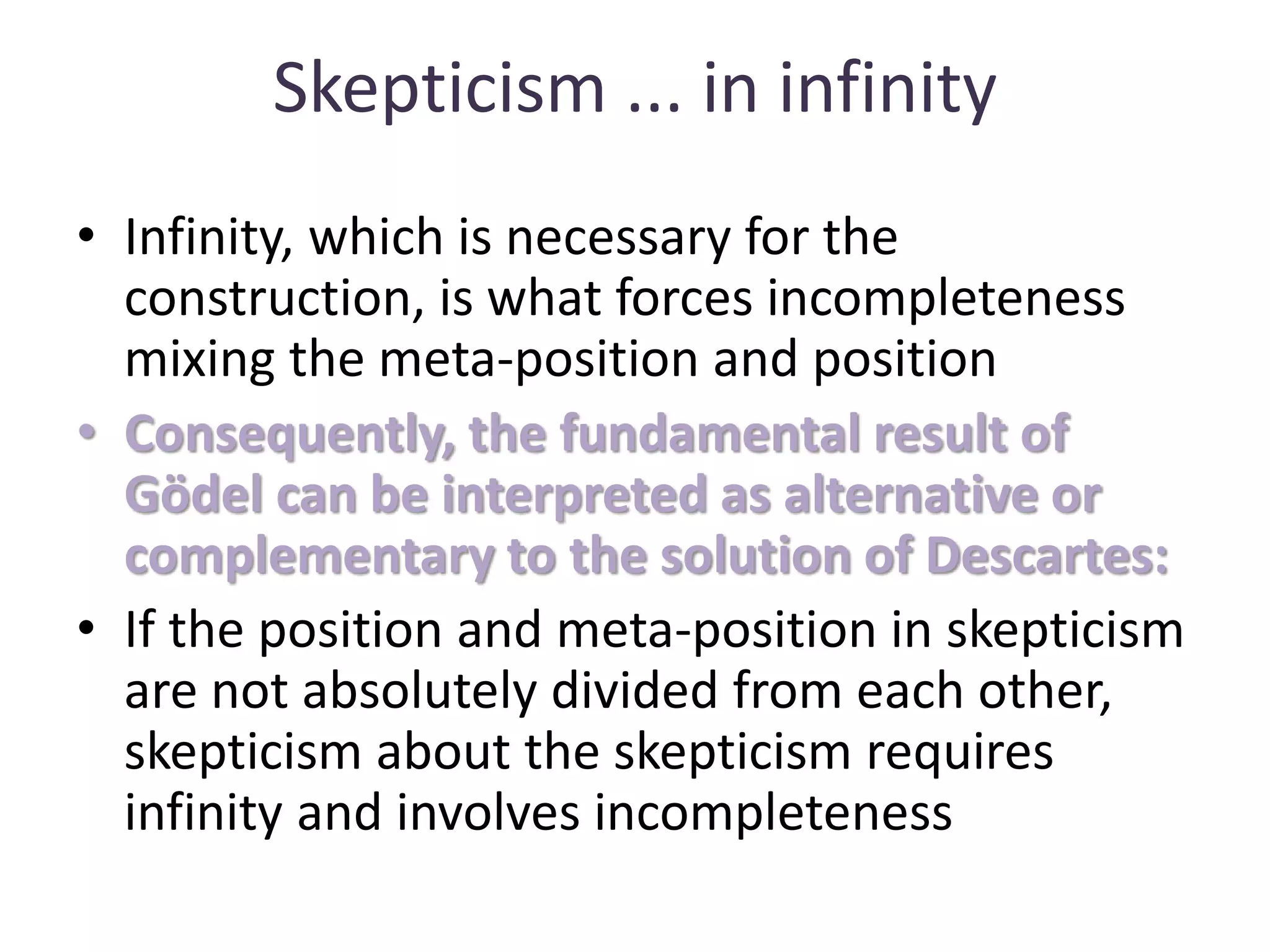 Skepticism ... in infinity

• Infinity, which is necessary for the construction, is what forces incompleteness mixing the meta-position and position

• Consequently, the fundamental result of Gödel can be interpreted as alternative or complementary to the solution of Descartes:

• If the position and meta-position in skepticism are not absolutely divided from each other, skepticism about the skepticism requires infinity and involves incompleteness